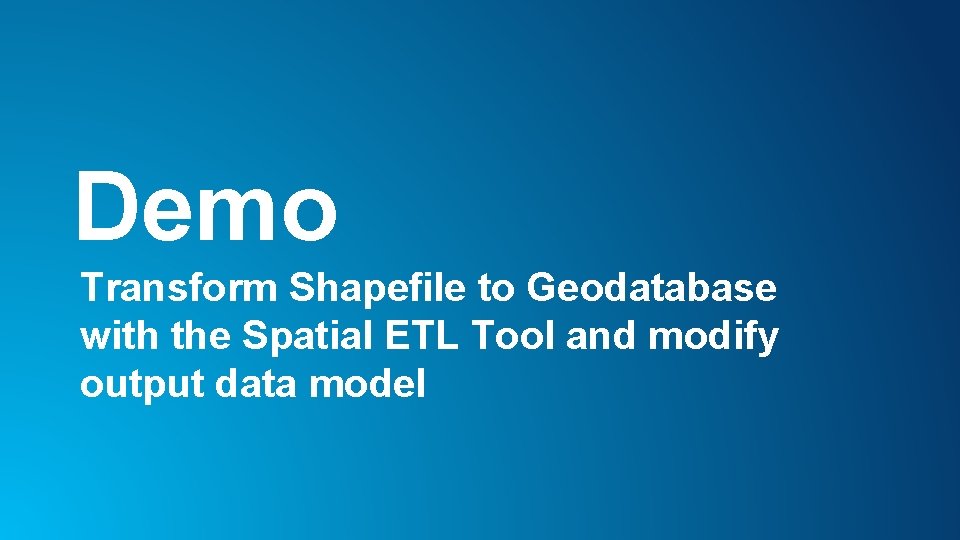 Demo

Transform Shapefile to Geodatabase with the Spatial ETL Tool and modify output data model